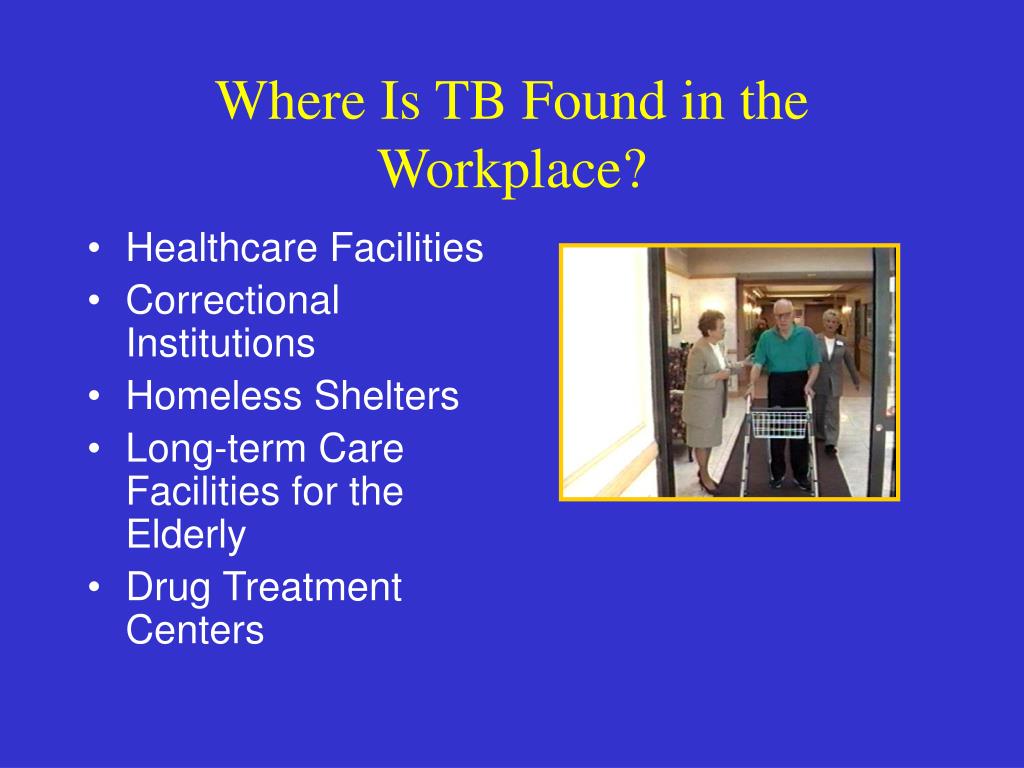 Where Is TB Found in the Workplace?

• Healthcare Facilities
• Correctional Institutions
• Homeless Shelters
• Long-term Care Facilities for the Elderly
• Drug Treatment Centers